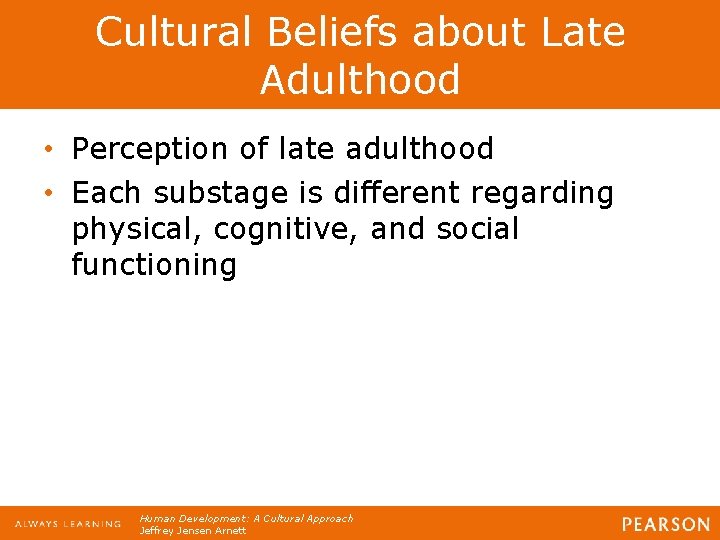 Cultural Beliefs about Late Adulthood

• Perception of late adulthood
• Each substage is different regarding physical, cognitive, and social functioning

ALWAYS LEARNING

Human Development: A Cultural Approach
Jeffrey Jensen Arnett

PEARSON